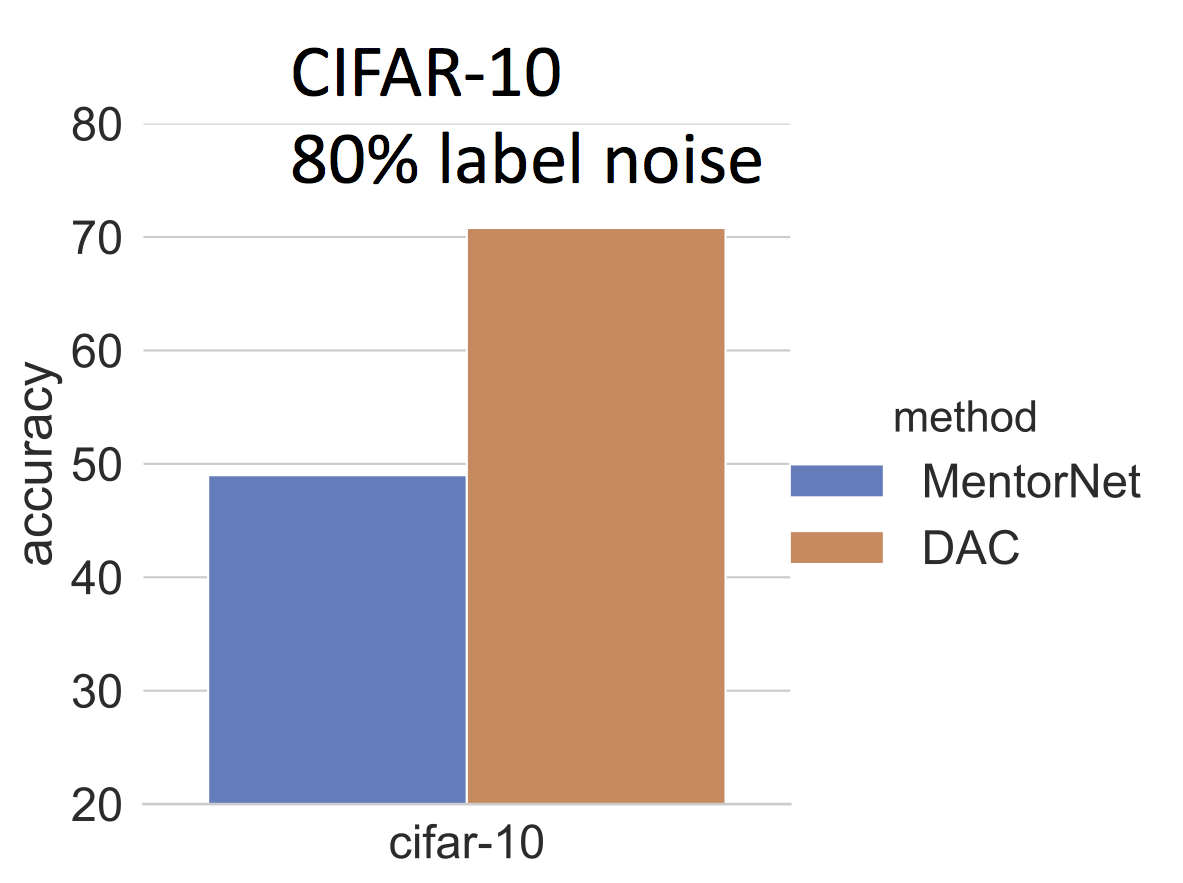 CIFAR-10
80% label noise

accuracy

80
70
60
50
40
30
20

cifar-10

method
MentorNet
DAC